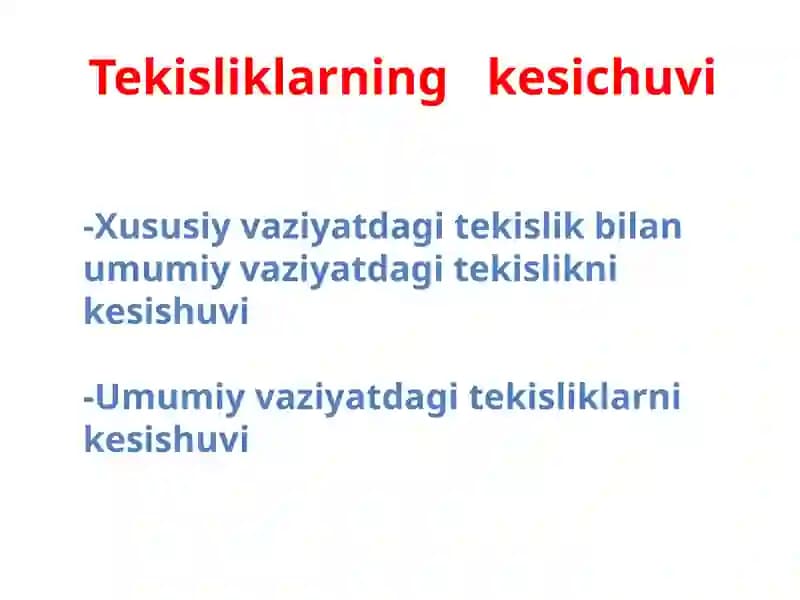 Tekisliklarning kesichuvi

-Xususiy vaziyatdagi tekislik bilan umumiy vaziyatdagi tekislikni kesishuvi

-Umumiy vaziyatdagi tekisliklarni kesishuvi